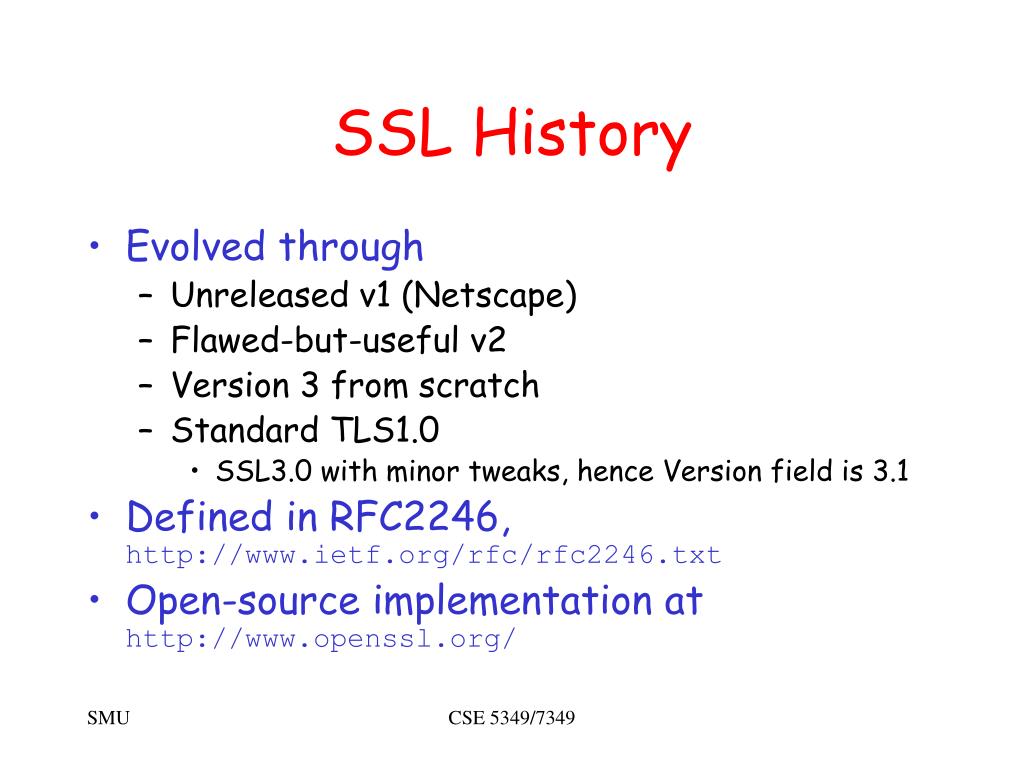 SSL History

• Evolved through
  – Unreleased v1 (Netscape)
  – Flawed-but-useful v2
  – Version 3 from scratch
  – Standard TLS1.0
    • SSL3.0 with minor tweaks, hence Version field is 3.1
• Defined in RFC2246, http://www.ietf.org/rfc/rfc2246.txt
• Open-source implementation at http://www.openssl.org/

SMU

CSE 5349/7349